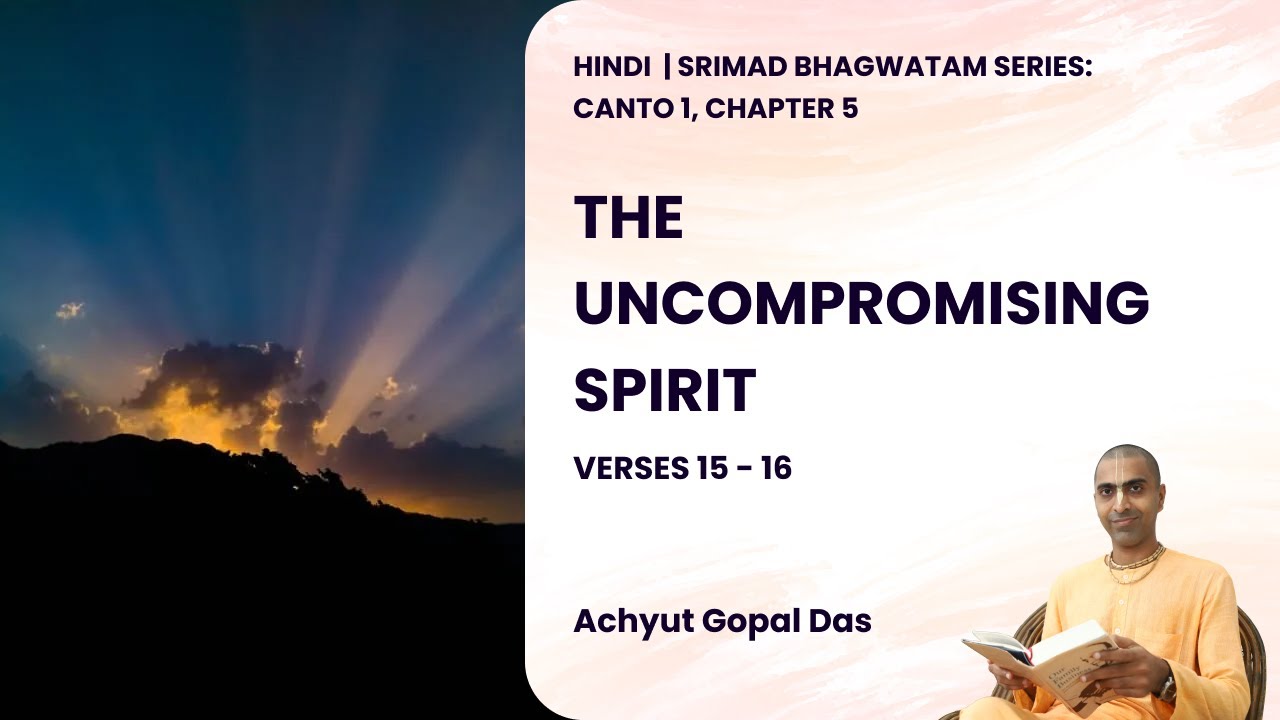 HINDI | SRIMAD BHAGWATAM SERIES: CANTO 1, CHAPTER 5

THE UNCOMPROMISING SPIRIT

VERSES 15 - 16

Achyut Gopal Das